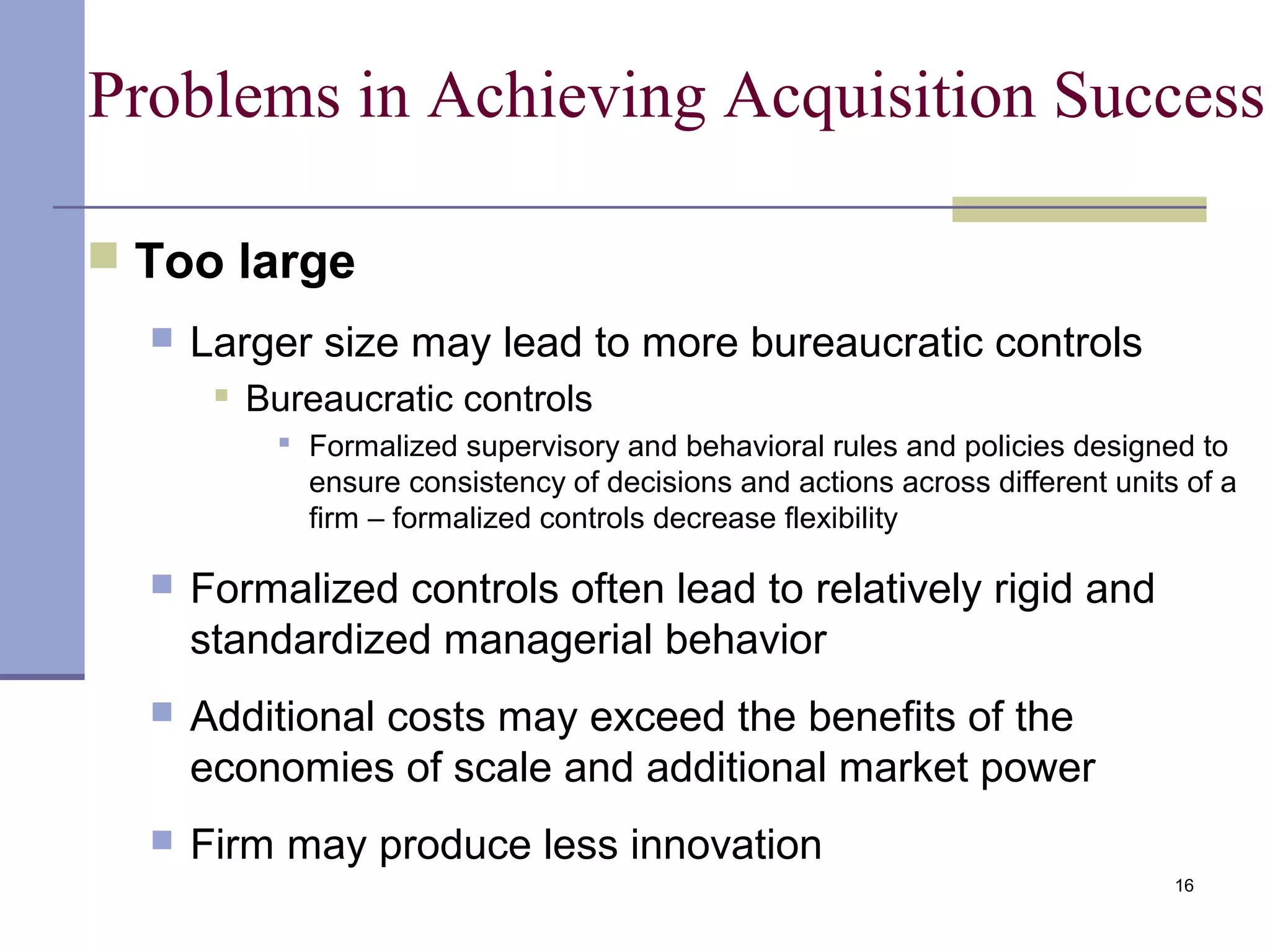 Problems in Achieving Acquisition Success

Too large

Larger size may lead to more bureaucratic controls

Bureaucratic controls

Formalized supervisory and behavioral rules and policies designed to ensure consistency of decisions and actions across different units of a firm – formalized controls decrease flexibility

Formalized controls often lead to relatively rigid and standardized managerial behavior

Additional costs may exceed the benefits of the economies of scale and additional market power

Firm may produce less innovation

16